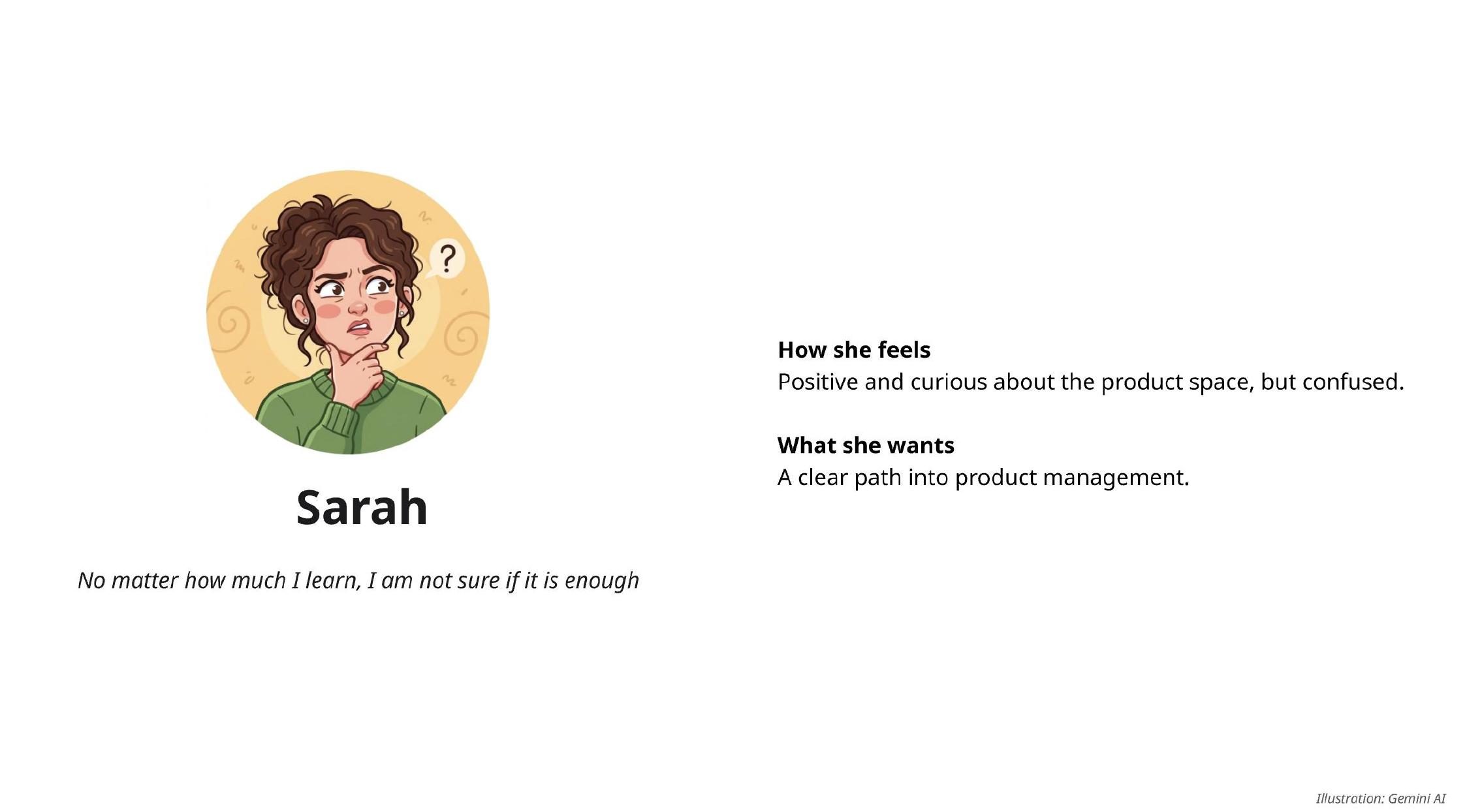 ?

Sarah

No matter how much I learn, I am not sure if it is enough

How she feels
Positive and curious about the product space, but confused.

What she wants
A clear path into product management.

Illustration: Gemini AI